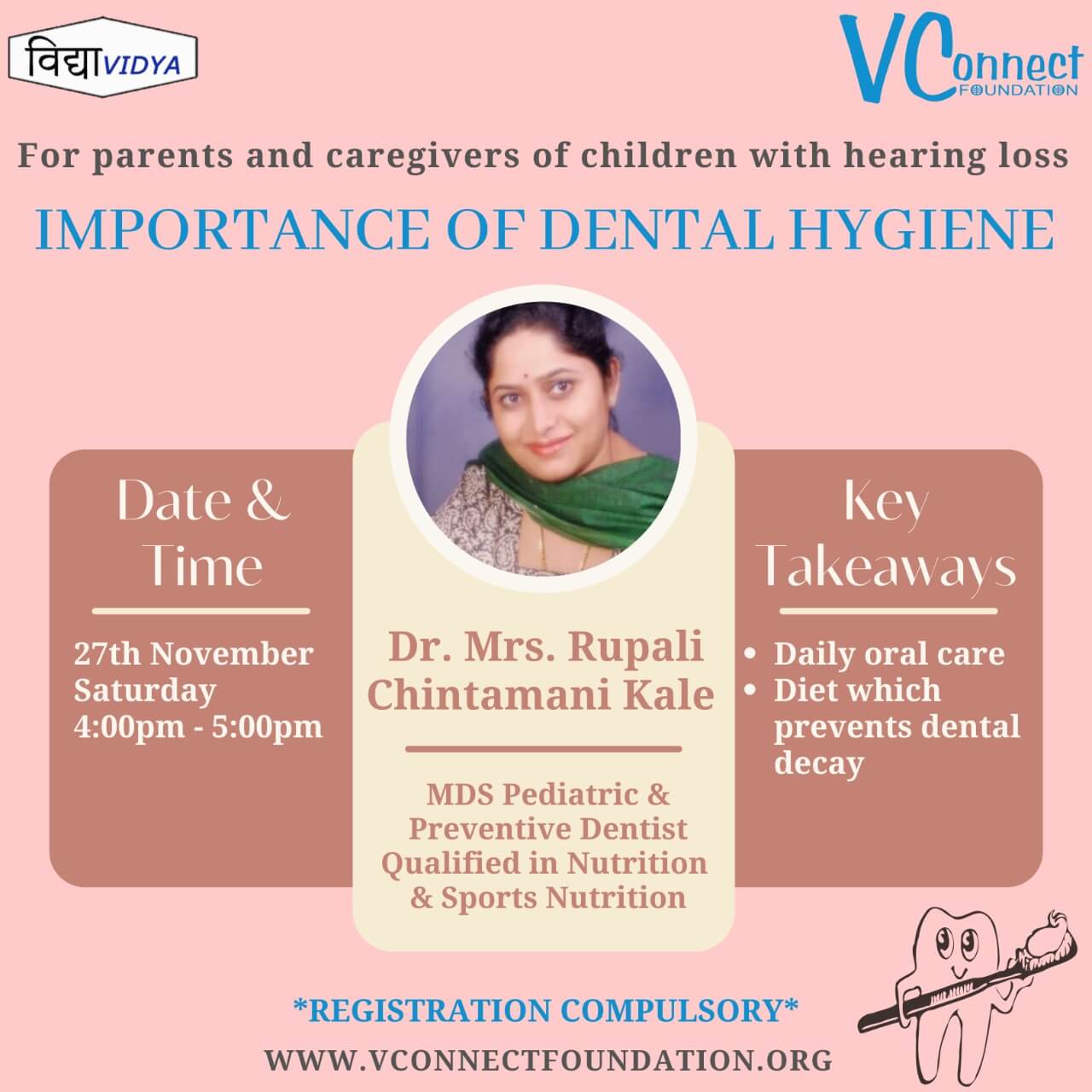 विद्या VIDYA

VConnect FOUNDATION

For parents and caregivers of children with hearing loss

IMPORTANCE OF DENTAL HYGIENE

Date & Time

27th November
Saturday
4:00pm - 5:00pm

Dr. Mrs. Rupali Chintamani Kale

MDS Pediatric & Preventive Dentist Qualified in Nutrition & Sports Nutrition

Key Takeaways

• Daily oral care
• Diet which prevents dental decay

*REGISTRATION COMPULSORY*

WWW.VCONNECTFOUNDATION.ORG